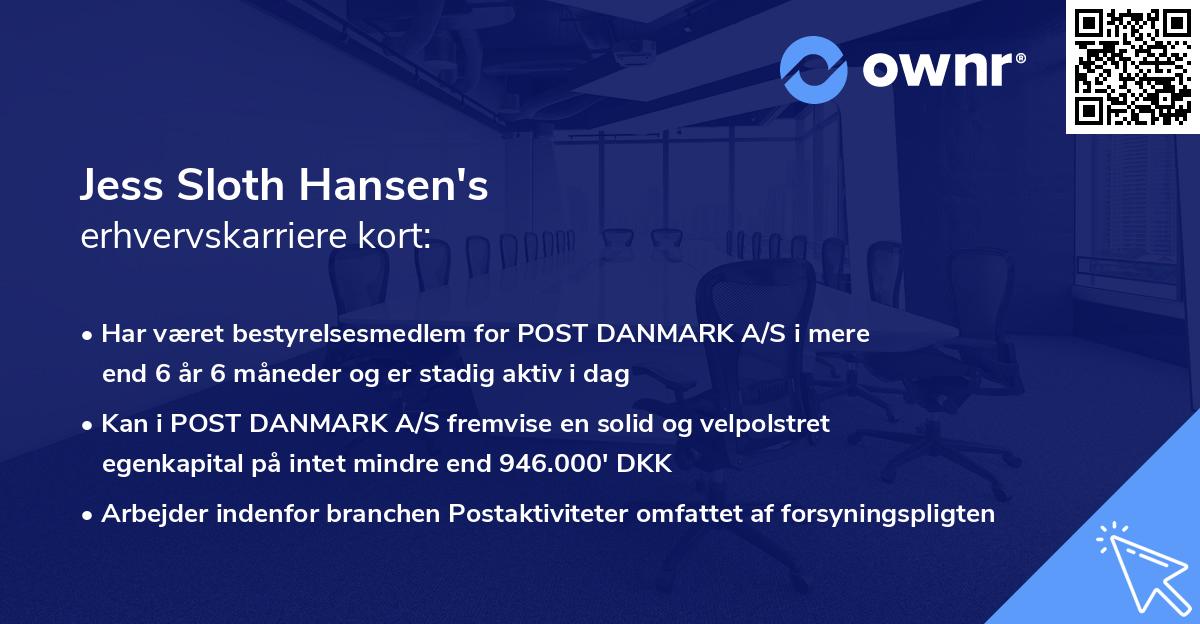 ownr®

Jess Sloth Hansen's
erhvervskarriere kort:

• Har været bestyrelsesmedlem for POST DANMARK A/S i mere end 6 år 6 måneder og er stadig aktiv i dag

• Kan i POST DANMARK A/S fremvise en solid og velpolstret egenkapital på intet mindre end 946.000' DKK

• Arbejder indenfor branchen Postaktiviteter omfattet af forsyningspligten